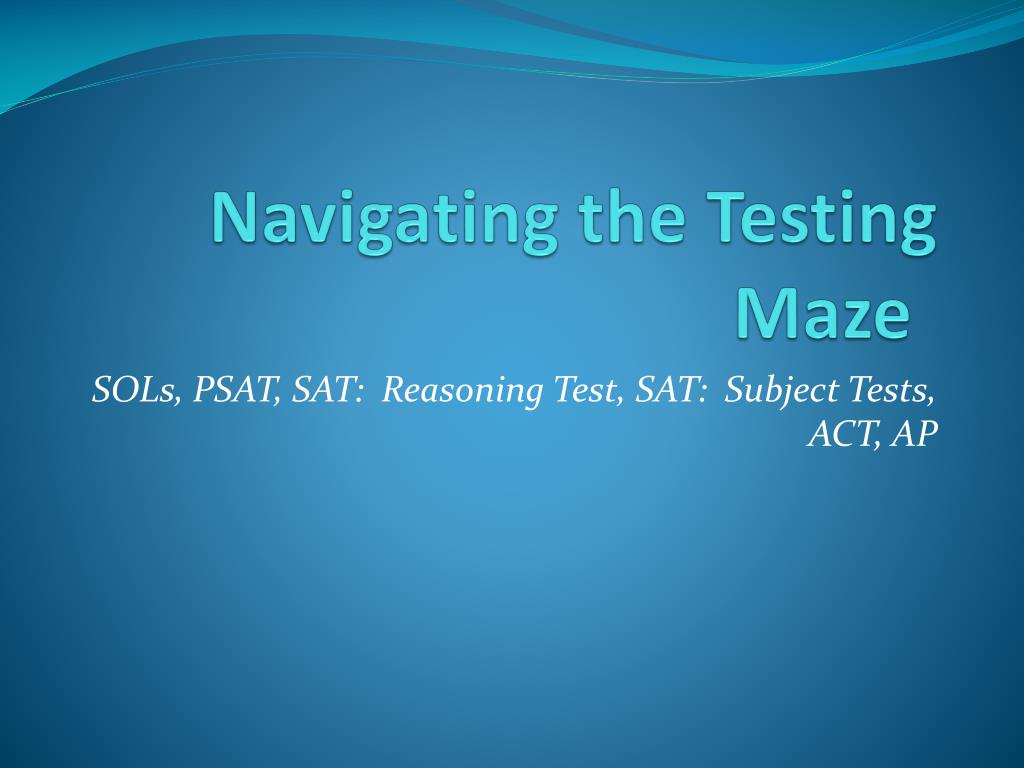 Navigating the Testing Maze

SOLs, PSAT, SAT:  Reasoning Test, SAT:  Subject Tests, ACT, AP